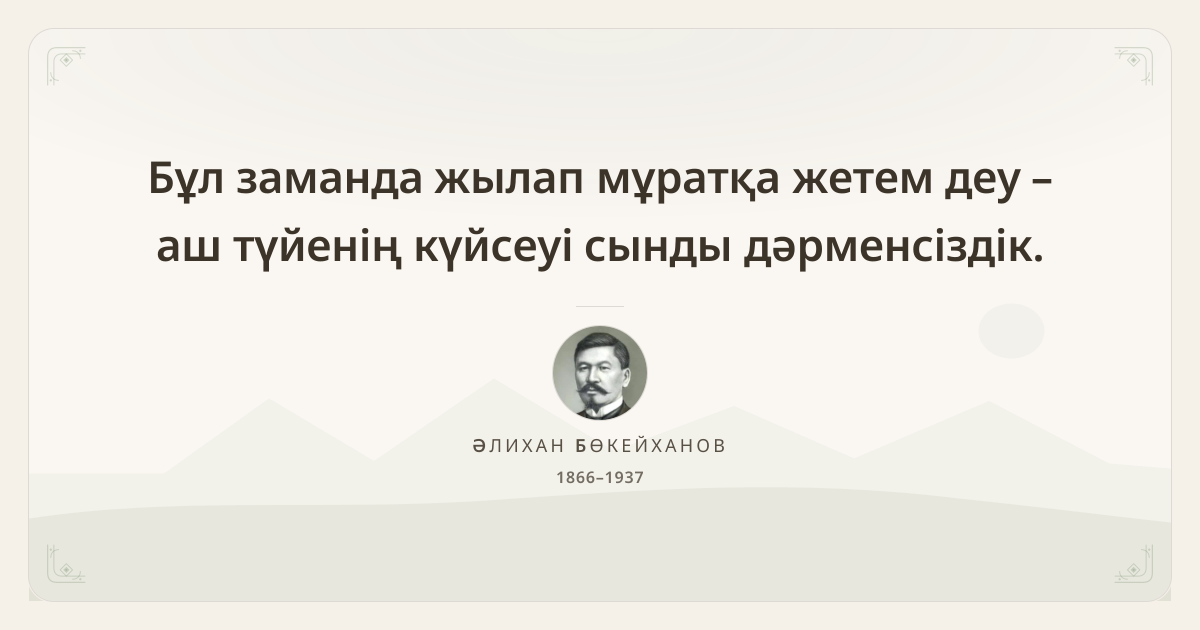 Бұл заманда жылап мұратқа жетем деу – аш түйенің күйсеуі сынды дәрменсіздік.

ӘЛИХАН БӨКЕЙХАНОВ
1866–1937